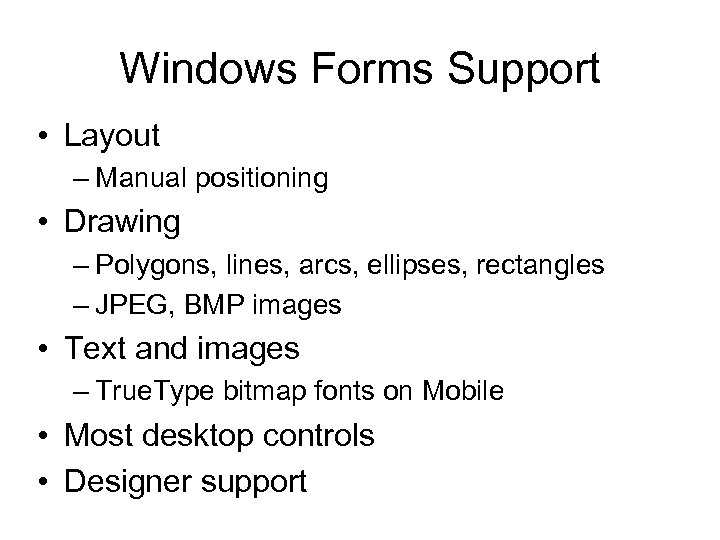 Windows Forms Support

• Layout
– Manual positioning
• Drawing
– Polygons, lines, arcs, ellipses, rectangles
– JPEG, BMP images
• Text and images
– TrueType bitmap fonts on Mobile
• Most desktop controls
• Designer support